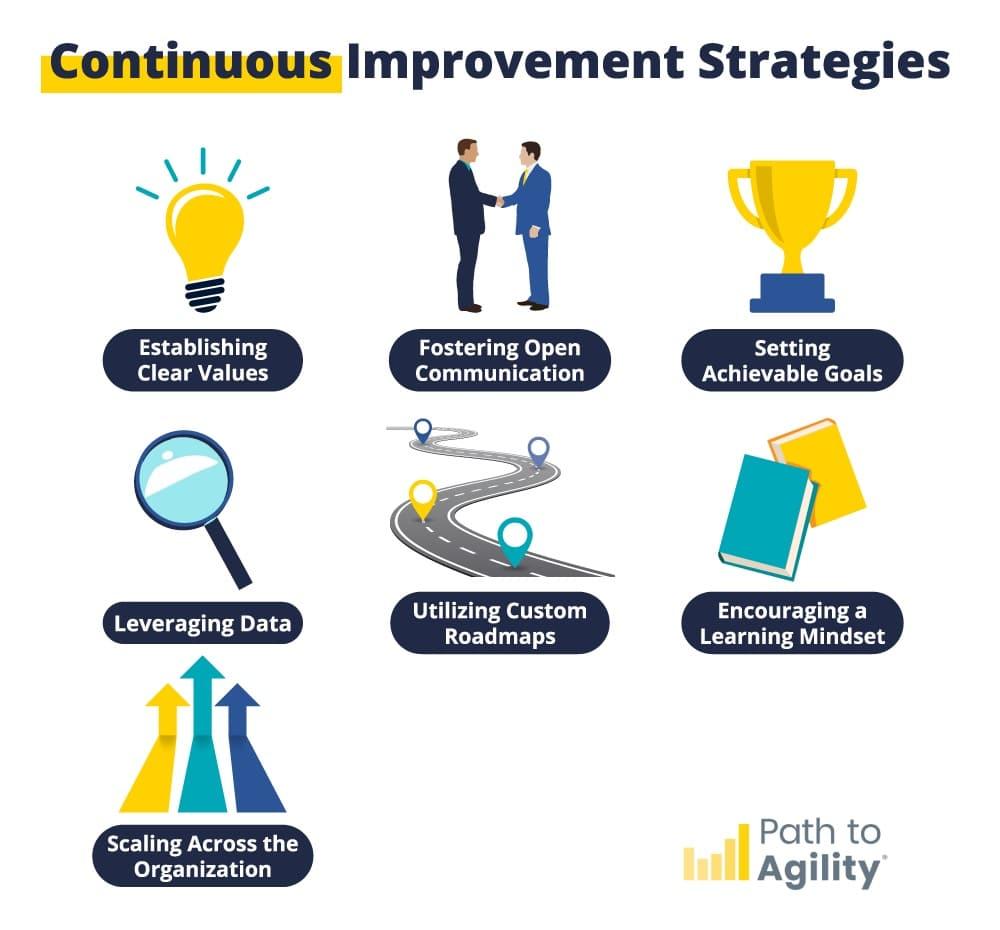 Continuous Improvement Strategies

Establishing Clear Values

Fostering Open Communication

Setting Achievable Goals

Leveraging Data

Utilizing Custom Roadmaps

Encouraging a Learning Mindset

Scaling Across the Organization

Path to Agility®